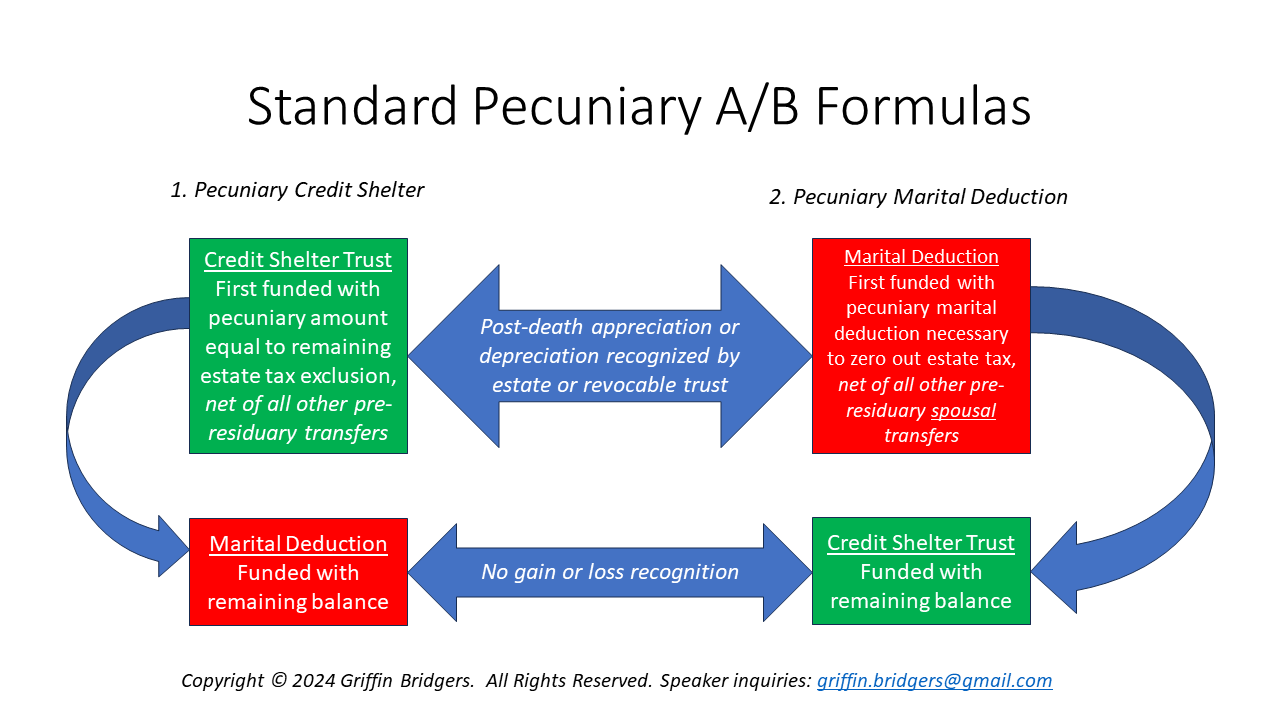 Standard Pecuniary A/B Formulas

1. Pecuniary Credit Shelter

2. Pecuniary Marital Deduction

Credit Shelter Trust
First funded with pecuniary amount equal to remaining estate tax exclusion, net of all other pre-residuary transfers

Post-death appreciation or depreciation recognized by estate or revocable trust

Marital Deduction
First funded with pecuniary marital deduction necessary to zero out estate tax, net of all other pre-residuary spousal transfers

Marital Deduction
Funded with remaining balance

No gain or loss recognition

Credit Shelter Trust
Funded with remaining balance

Copyright © 2024 Griffin Bridgers. All Rights Reserved. Speaker inquiries: griffin.bridgers@gmail.com